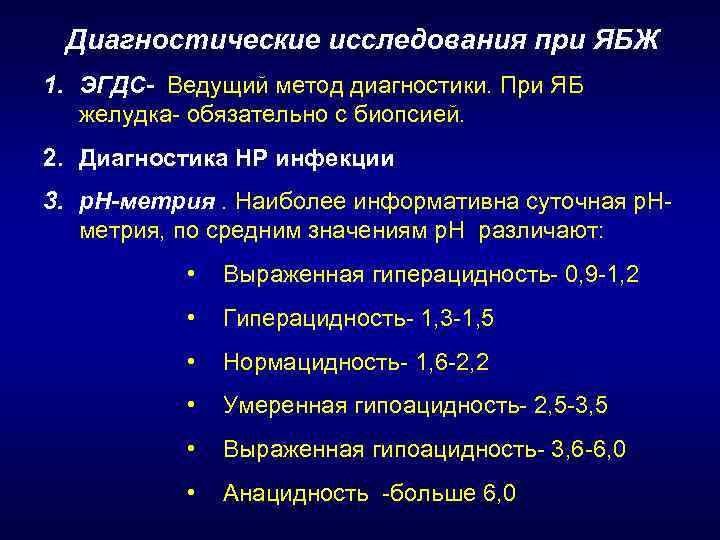 Диагностические исследования при ЯБЖ

1. ЭГДС- Ведущий метод диагностики. При ЯБ желудка- обязательно с биопсией.

2. Диагностика НР инфекции

3. рН-метрия . Наиболее информативна суточная рН-метрия, по средним значениям рН различают:

• Выраженная гиперацидность- 0,9-1,2
• Гиперацидность- 1,3-1,5
• Нормацидность- 1,6-2,2
• Умеренная гипоацидность- 2,5-3,5
• Выраженная гипоацидность- 3,6-6,0
• Анацидность -больше 6,0